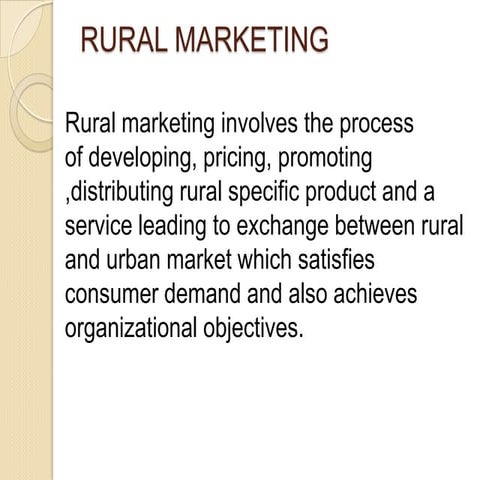 RURAL MARKETING

Rural marketing involves the process of developing, pricing, promoting ,distributing rural specific product and a service leading to exchange between rural and urban market which satisfies consumer demand and also achieves organizational objectives.